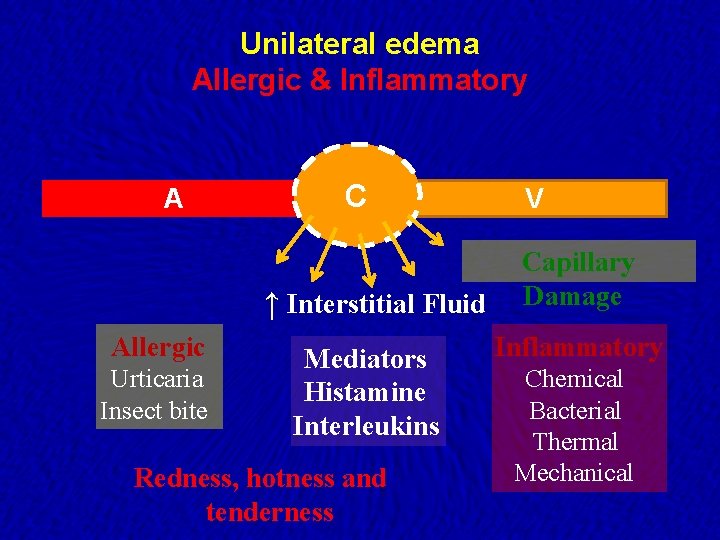 Unilateral edema
Allergic & Inflammatory

A

C

V

Capillary Damage

↑ Interstitial Fluid

Allergic
Urticaria
Insect bite

Mediators
Histamine
Interleukins

Inflammatory
Chemical
Bacterial
Thermal
Mechanical

Redness, hotness and tenderness